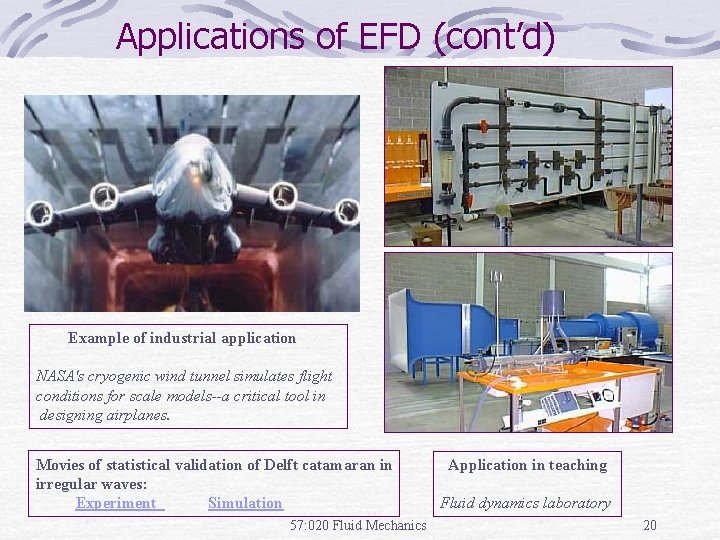 Applications of EFD (cont'd)

Example of industrial application

NASA's cryogenic wind tunnel simulates flight conditions for scale models--a critical tool in designing airplanes.

Movies of statistical validation of Delft catamaran in irregular waves:
Experiment Simulation

Application in teaching

Fluid dynamics laboratory

57:020 Fluid Mechanics

20